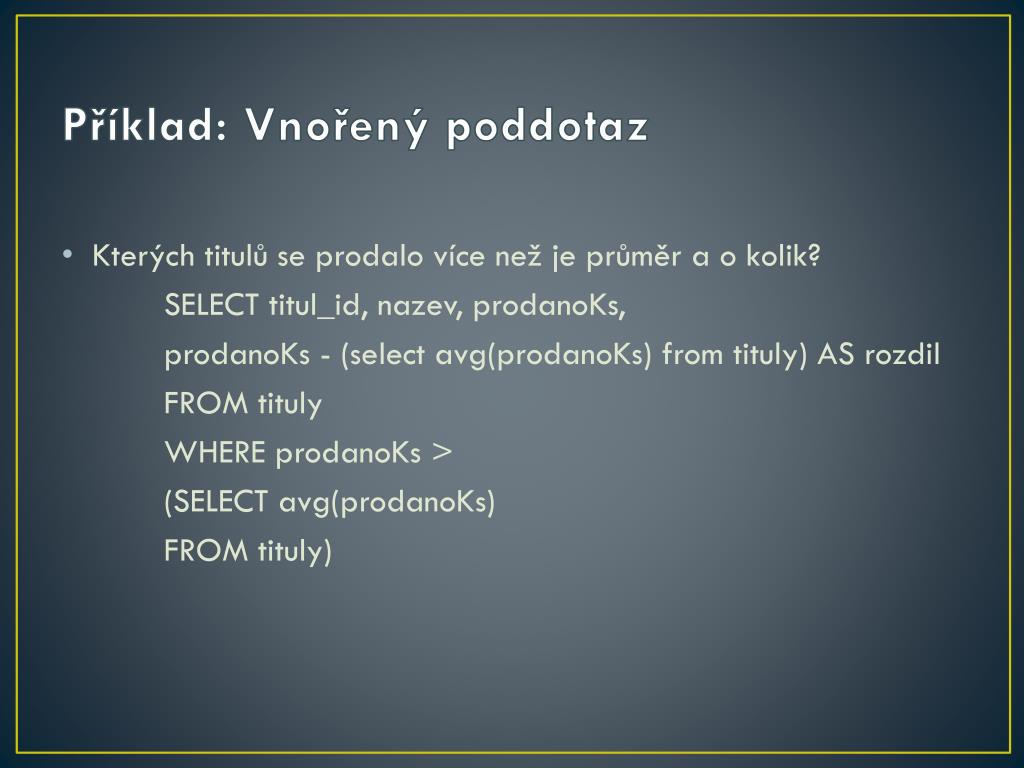 Příklad: Vnořený poddotaz

• Kterých titulů se prodalo více než je průměr a o kolik?

SELECT titul_id, nazev, prodanoKs,
prodanoKs - (select avg(prodanoKs) from tituly) AS rozdil
FROM tituly
WHERE prodanoKs >
(SELECT avg(prodanoKs)
FROM tituly)